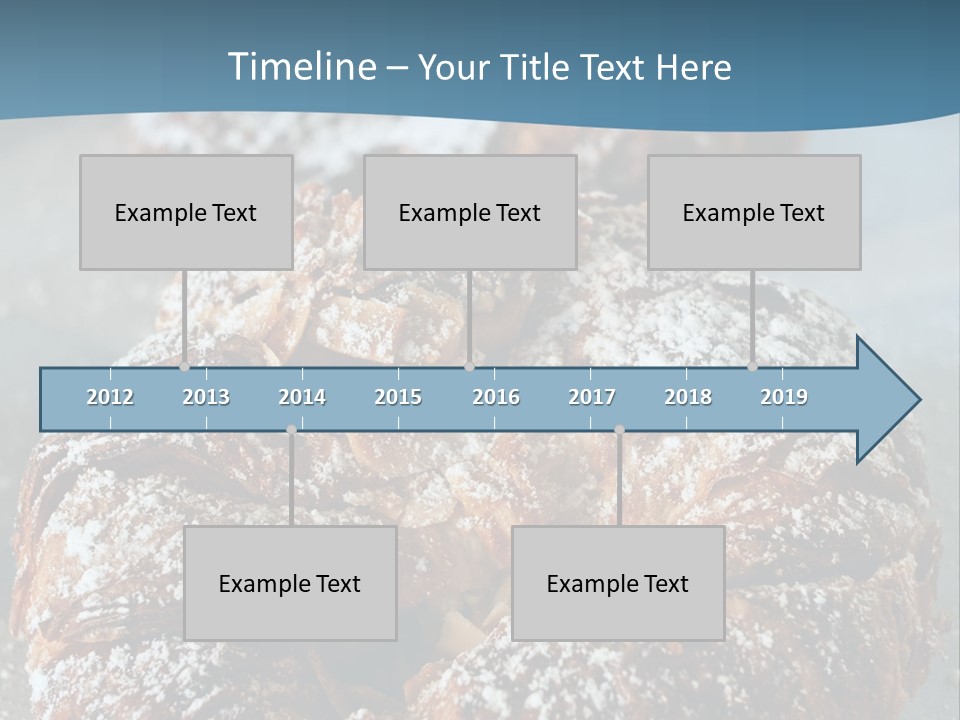 Timeline – Your Title Text Here

Example Text

Example Text

Example Text

2012 2013 2014 2015 2016 2017 2018 2019

Example Text

Example Text